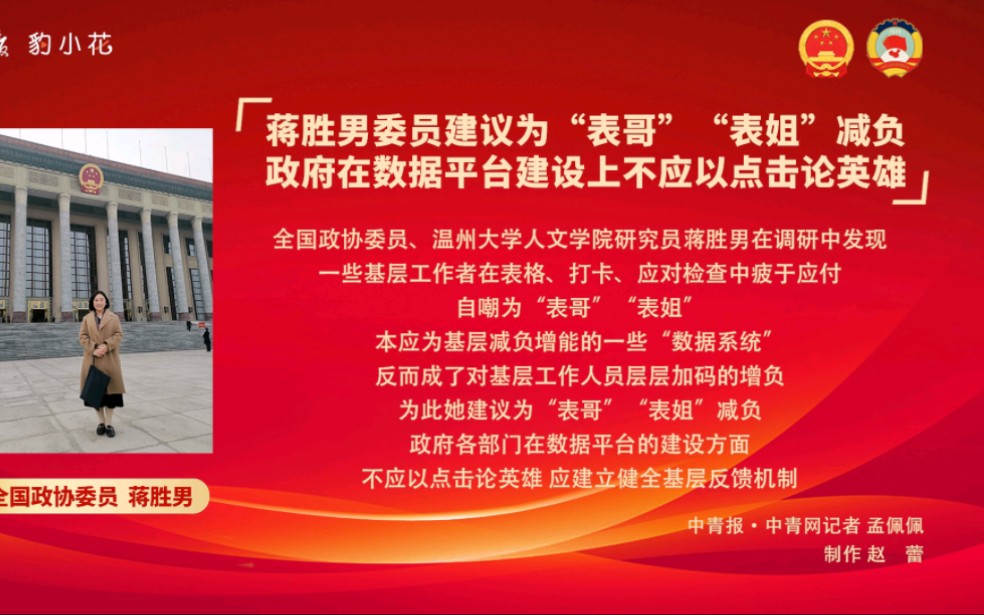 豹小花

蒋胜男委员建议为“表哥”“表姐”减负
政府在数据平台建设上不应以点击论英雄

全国政协委员、温州大学人文学院研究员蒋胜男在调研中发现
一些基层工作者在表格、打卡、应对检查中疲于应付
自嘲为“表哥”“表姐”
本应为基层减负增能的一些“数据系统”
反而成了对基层工作人员层层加码的增负
为此她建议为“表哥”“表姐”减负
政府各部门在数据平台的建设方面
不应以点击论英雄 应建立健全基层反馈机制

全国政协委员 蒋胜男

中青报·中青网记者 孟佩佩
制作 赵 蕾